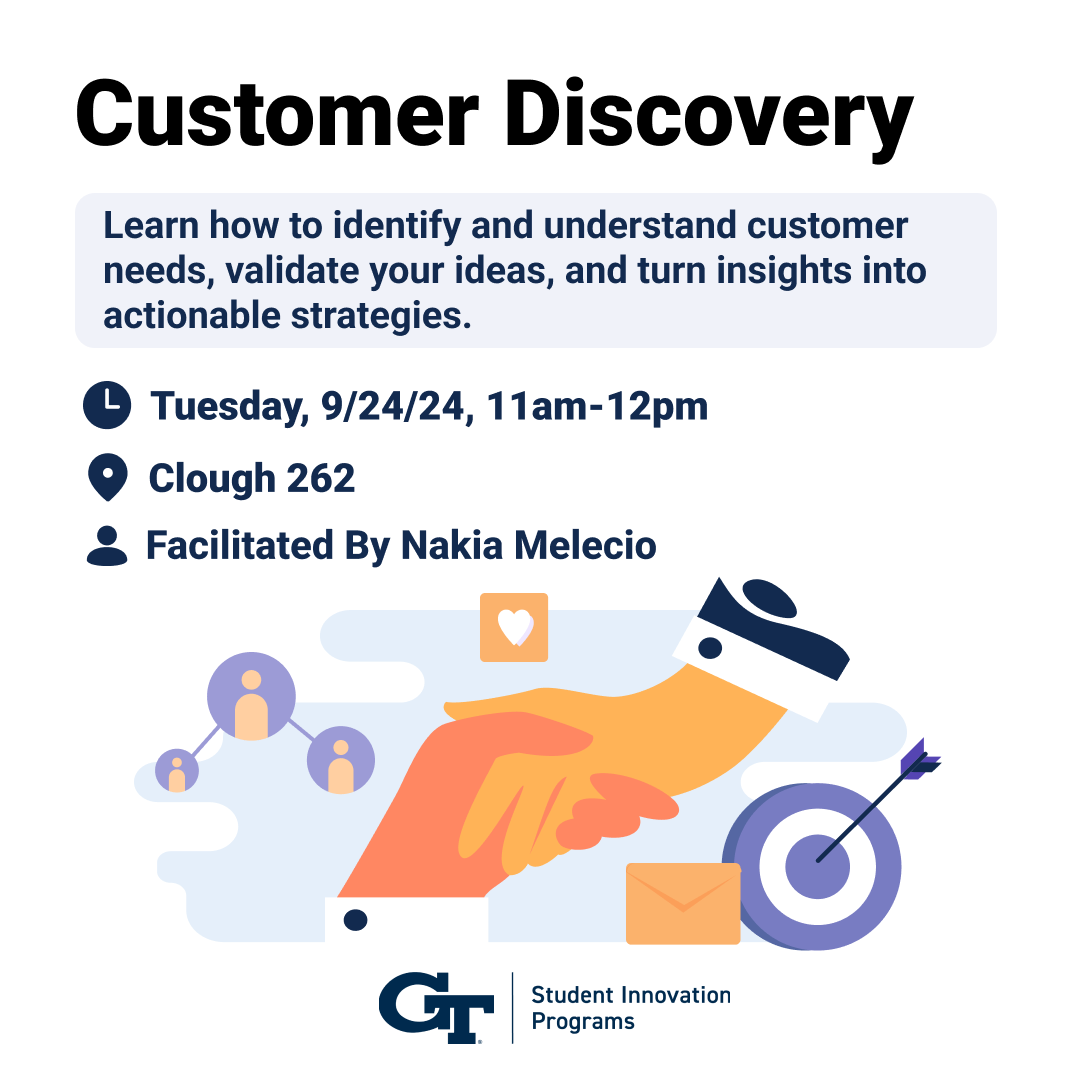 Customer Discovery

Learn how to identify and understand customer needs, validate your ideas, and turn insights into actionable strategies.

Tuesday, 9/24/24, 11am-12pm

Clough 262

Facilitated By Nakia Melecio

GT

Student Innovation Programs